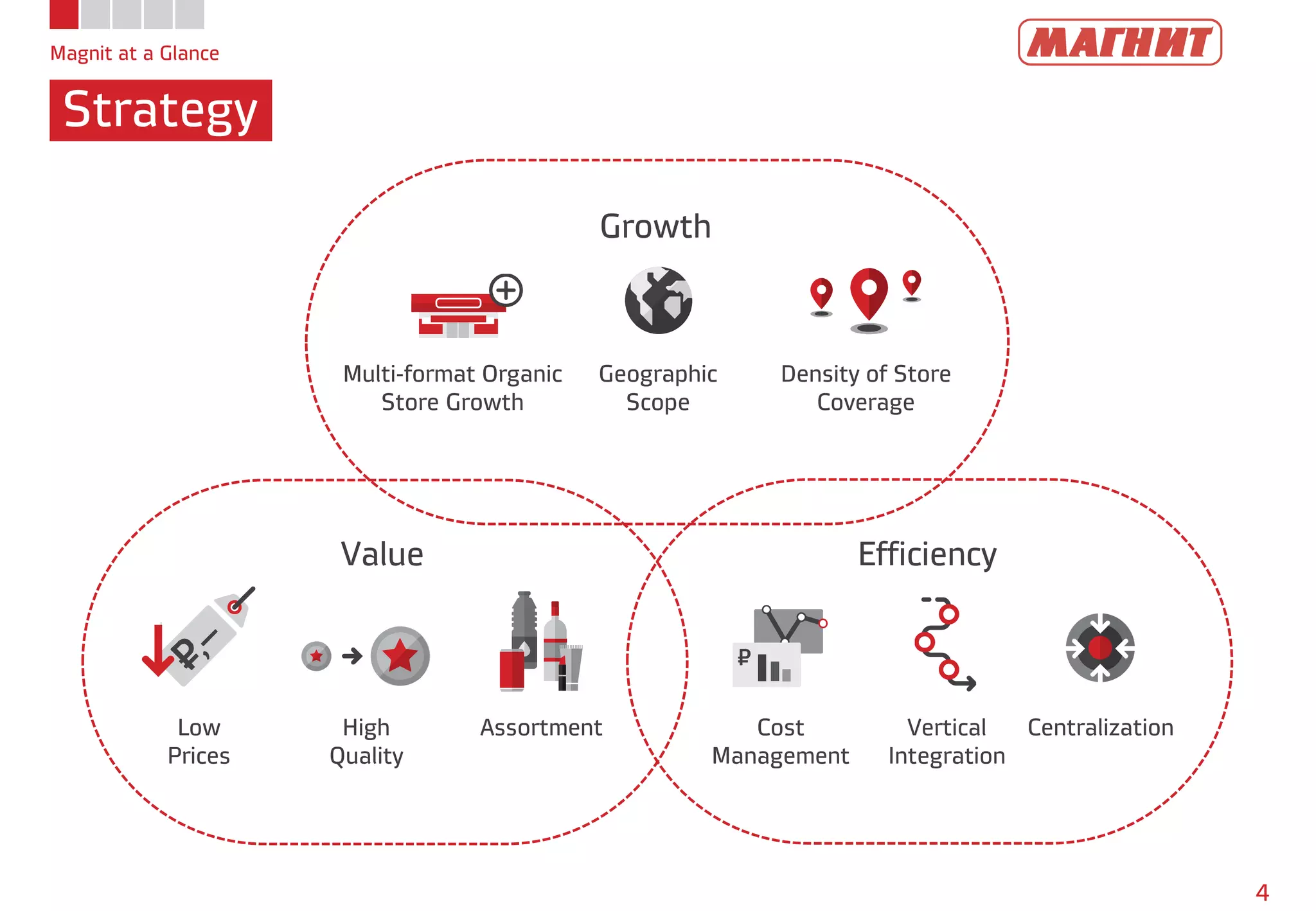 Magnit at a Glance

МАГНИТ

Strategy

Growth

Multi-format Organic Store Growth

Geographic Scope

Density of Store Coverage

Value

₽,–

Low Prices

High Quality

Assortment

Efficiency

₽

Cost Management

Vertical Integration

Centralization

4